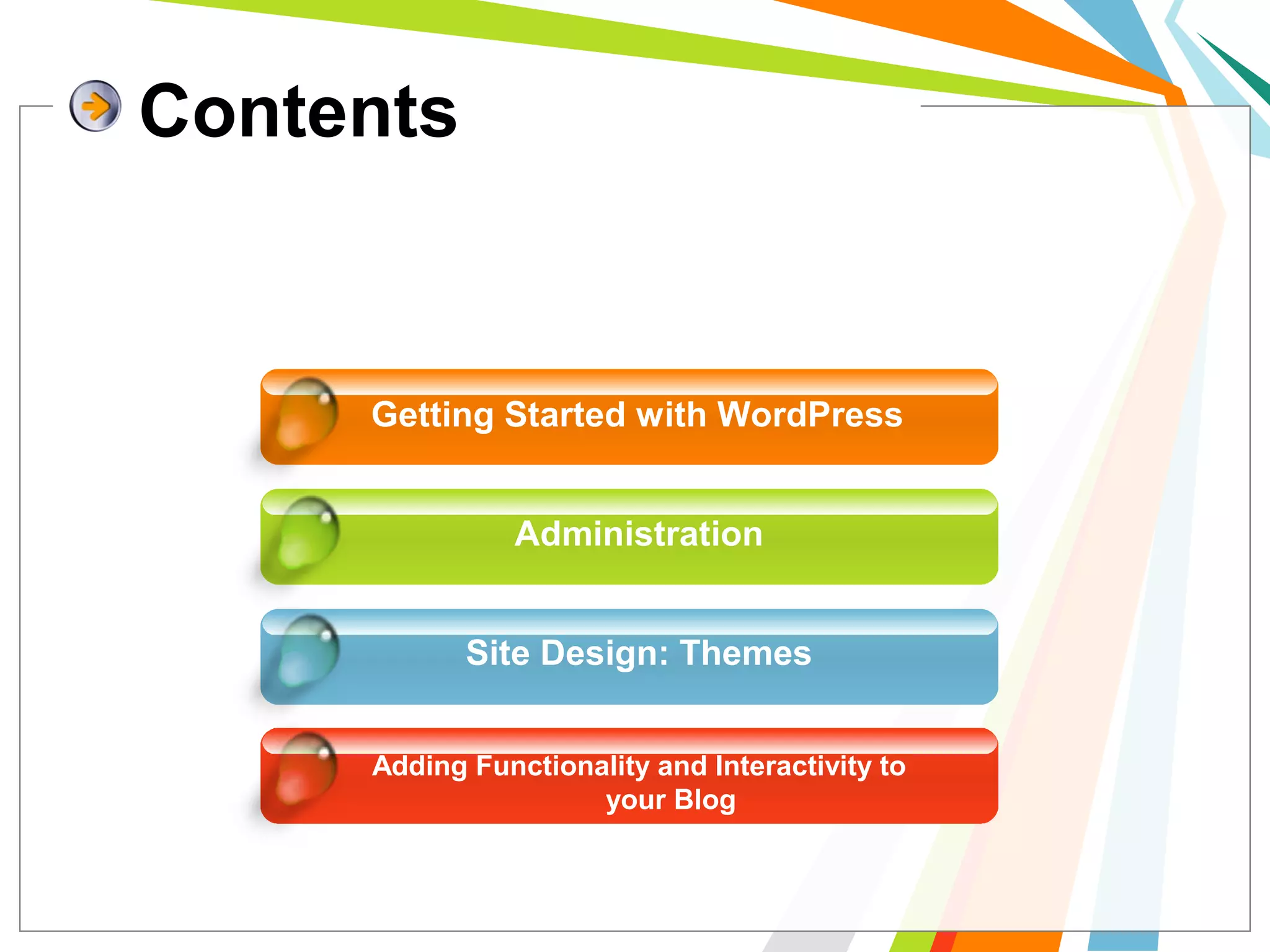 Contents

Getting Started with WordPress

Administration

Site Design: Themes

Adding Functionality and Interactivity to your Blog